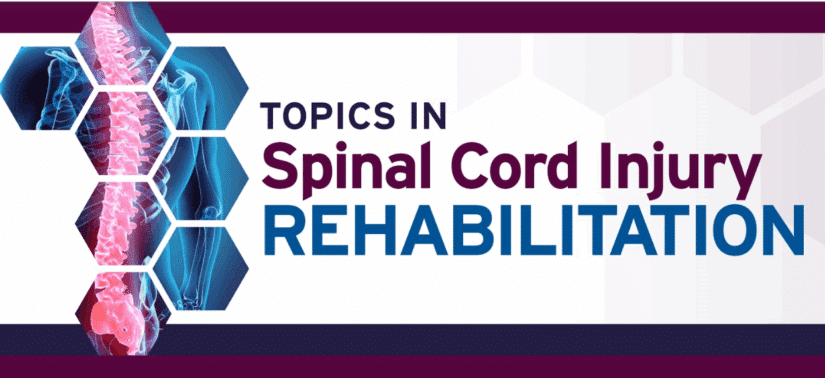 TOPICS IN
Spinal Cord Injury
REHABILITATION